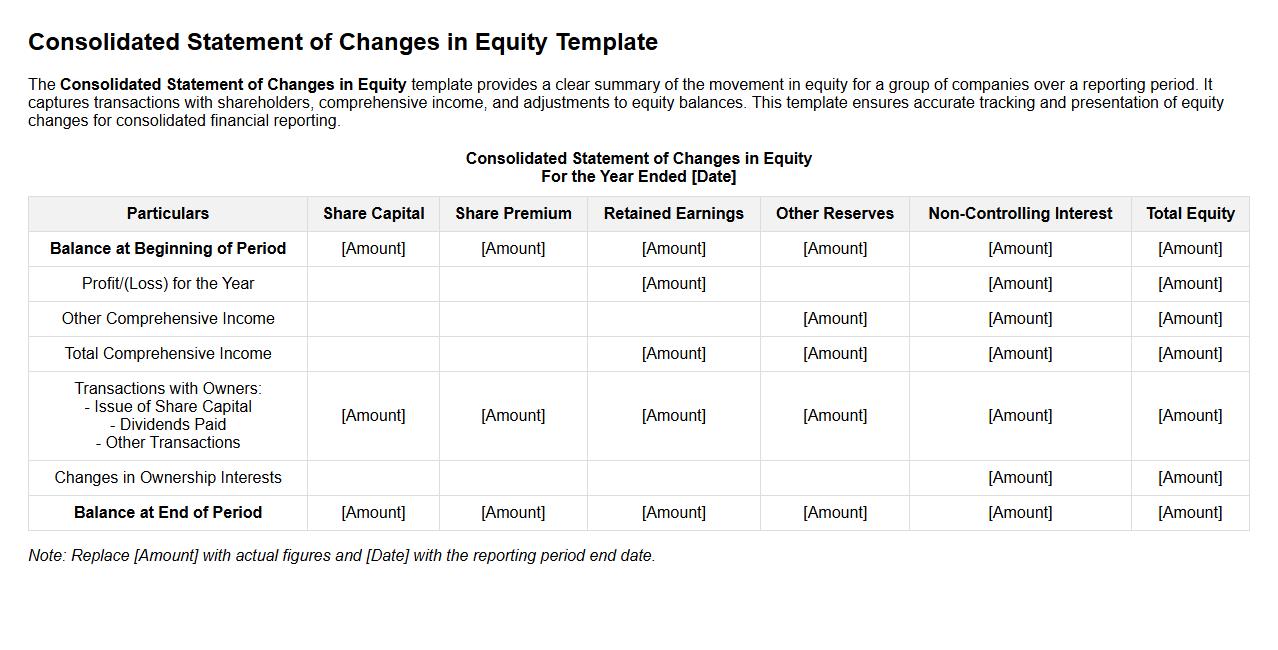 Consolidated Statement of Changes in Equity Template

The Consolidated Statement of Changes in Equity template provides a clear summary of the movement in equity for a group of companies over a reporting period. It captures transactions with shareholders, comprehensive income, and adjustments to equity balances. This template ensures accurate tracking and presentation of equity changes for consolidated financial reporting.

Consolidated Statement of Changes in Equity
For the Year Ended [Date]

| Particulars | Share Capital | Share Premium | Retained Earnings | Other Reserves | Non-Controlling Interest | Total Equity |
|---|---|---|---|---|---|---|
| Balance at Beginning of Period | [Amount] | [Amount] | [Amount] | [Amount] | [Amount] | [Amount] |
| Profit/(Loss) for the Year | | | [Amount] | | [Amount] | [Amount] |
| Other Comprehensive Income | | | | [Amount] | [Amount] | [Amount] |
| Total Comprehensive Income | | | [Amount] | [Amount] | [Amount] | [Amount] |
| Transactions with Owners: - Issue of Share Capital - Dividends Paid - Other Transactions | [Amount] | [Amount] | [Amount] | [Amount] | [Amount] | [Amount] |
| Changes in Ownership Interests | | | | | [Amount] | [Amount] |
| Balance at End of Period | [Amount] | [Amount] | [Amount] | [Amount] | [Amount] | [Amount] |

Note: Replace [Amount] with actual figures and [Date] with the reporting period end date.